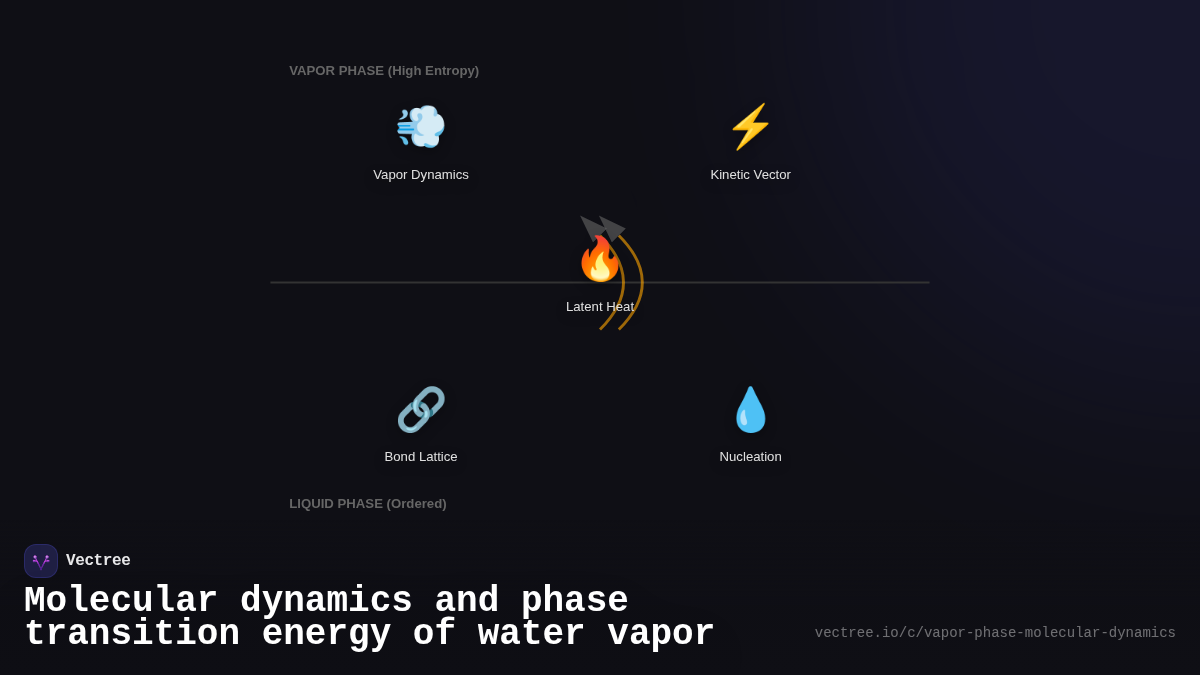 VAPOR PHASE (High Entropy)

Vapor Dynamics

Kinetic Vector

Latent Heat

Bond Lattice

Nucleation

LIQUID PHASE (Ordered)

Vectree

Molecular dynamics and phase transition energy of water vapor

vectree.io/c/vapor-phase-molecular-dynamics